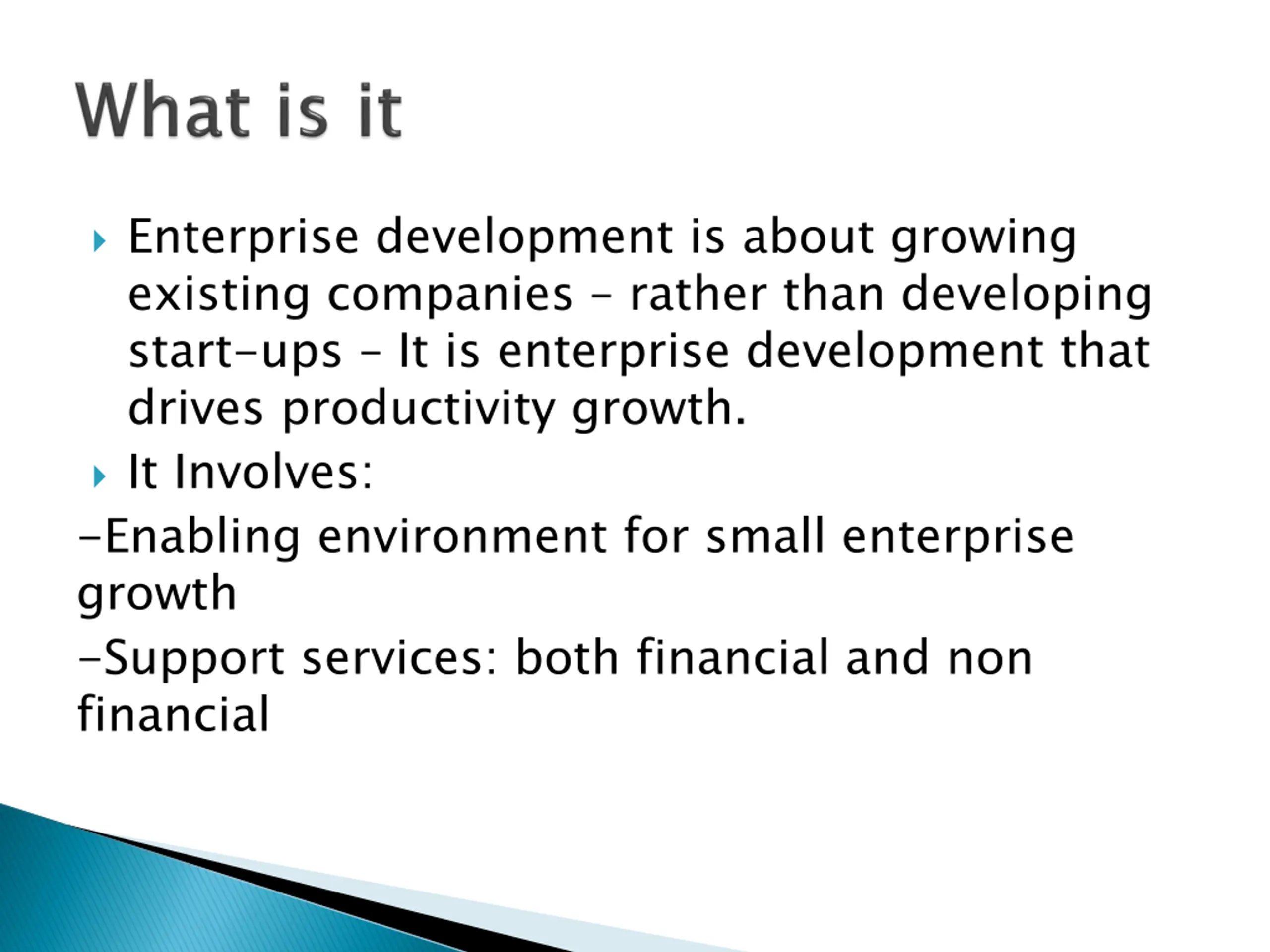 What is it

Enterprise development is about growing existing companies – rather than developing start-ups – It is enterprise development that drives productivity growth.

It Involves:

-Enabling environment for small enterprise growth

-Support services: both financial and non financial